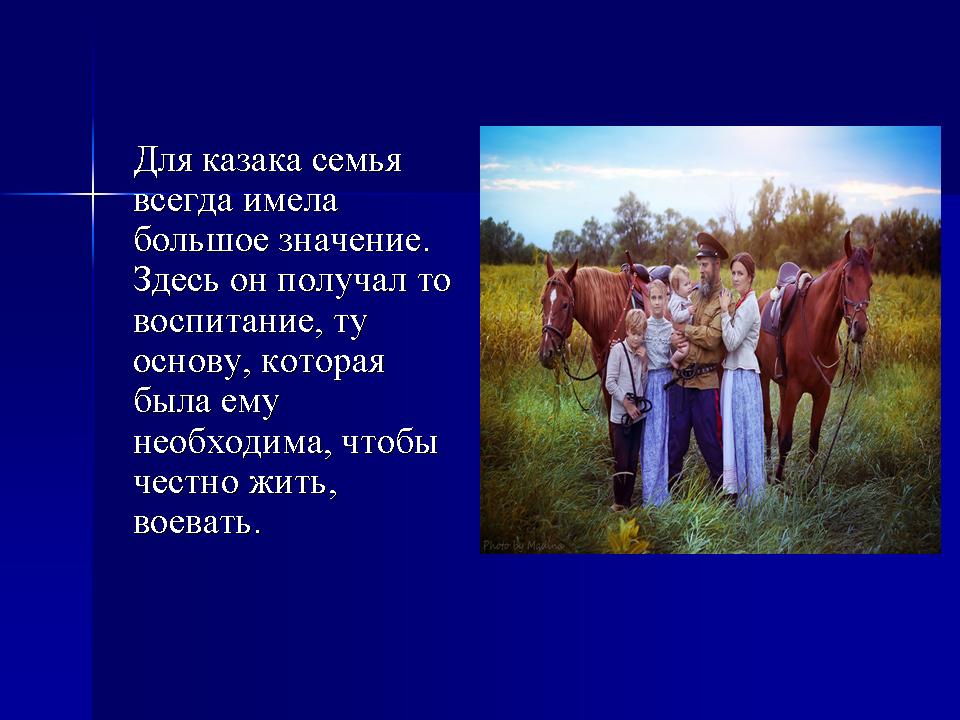 Для казака семья всегда имела большое значение. Здесь он получал то воспитание, ту основу, которая была ему необходима, чтобы честно жить, воевать.

Photo by Malina